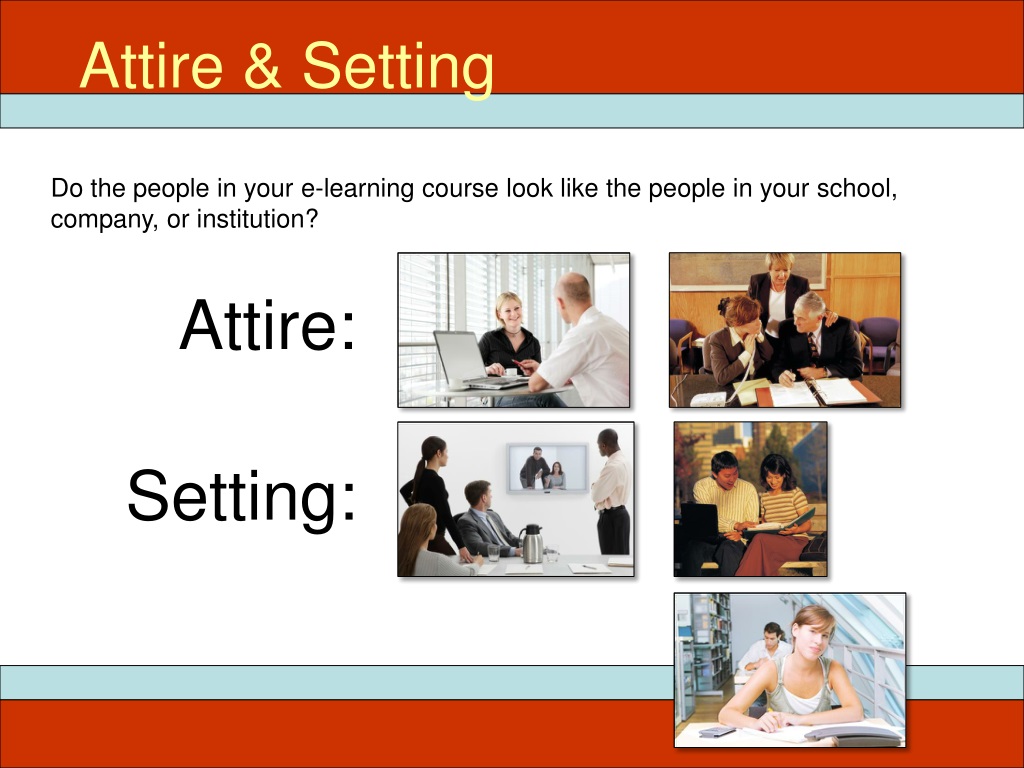 Attire & Setting

Do the people in your e-learning course look like the people in your school, company, or institution?

Attire:

Setting: